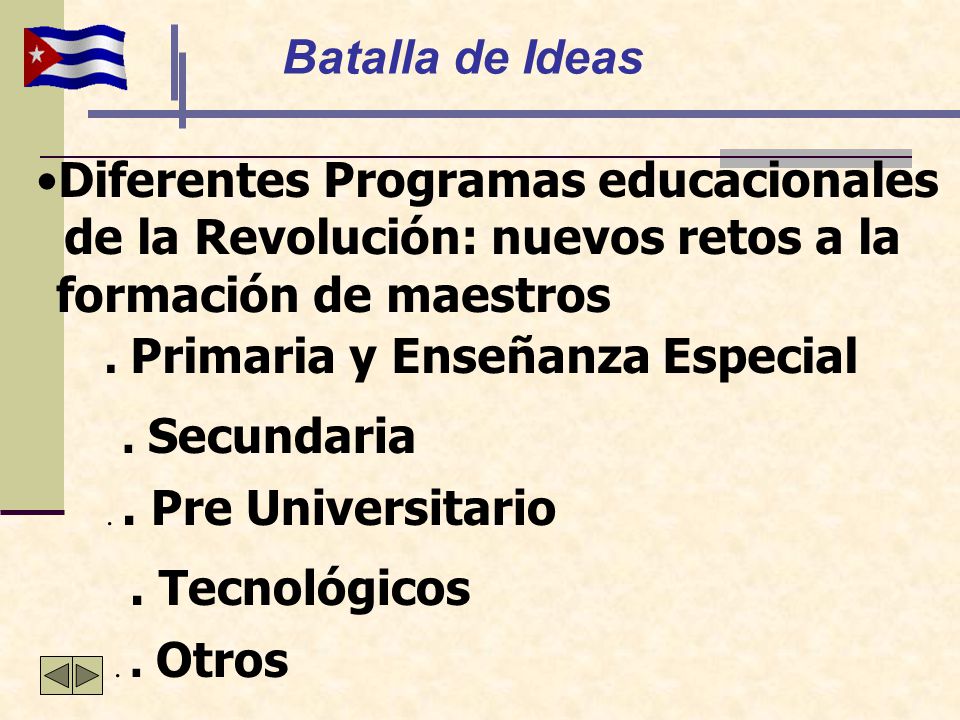 Batalla de Ideas

•Diferentes Programas educacionales de la Revolución: nuevos retos a la formación de maestros

. Primaria y Enseñanza Especial

. Secundaria

. . Pre Universitario

. Tecnológicos

. . Otros